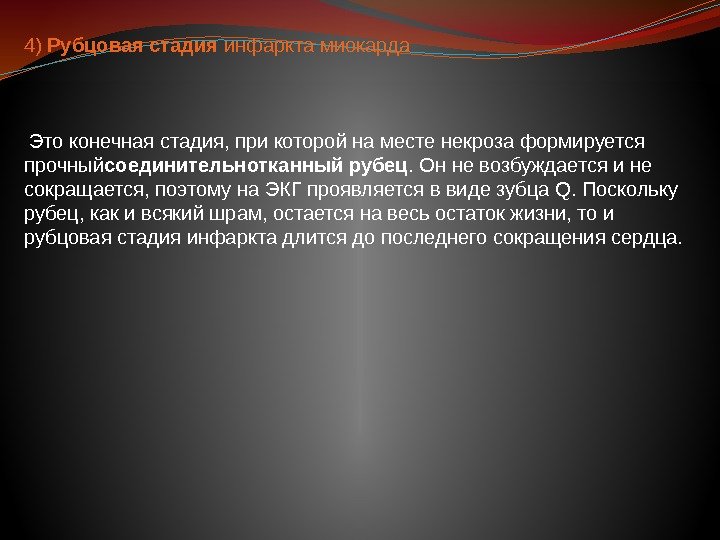 4) Рубцовая стадия инфаркта миокарда

Это конечная стадия, при которой на месте некроза формируется прочныйсоединительнотканный рубец. Он не возбуждается и не сокращается, поэтому на ЭКГ проявляется в виде зубца Q. Поскольку рубец, как и всякий шрам, остается на весь остаток жизни, то и рубцовая стадия инфаркта длится до последнего сокращения сердца.